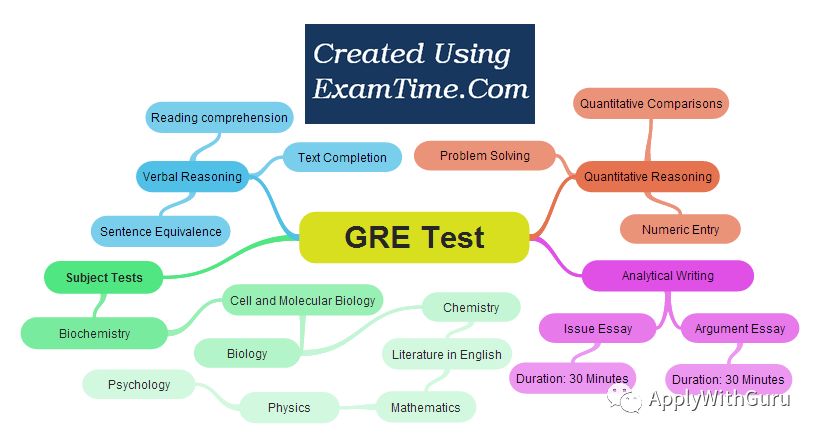 Created Using ExamTime.Com

GRE Test

Verbal Reasoning
Reading comprehension
Text Completion
Sentence Equivalence

Quantitative Reasoning
Quantitative Comparisons
Problem Solving
Numeric Entry

Analytical Writing
Issue Essay
Duration: 30 Minutes
Argument Essay
Duration: 30 Minutes

Subject Tests
Biochemistry
Cell and Molecular Biology
Biology
Chemistry
Literature in English
Mathematics
Physics
Psychology

ApplyWithGuru